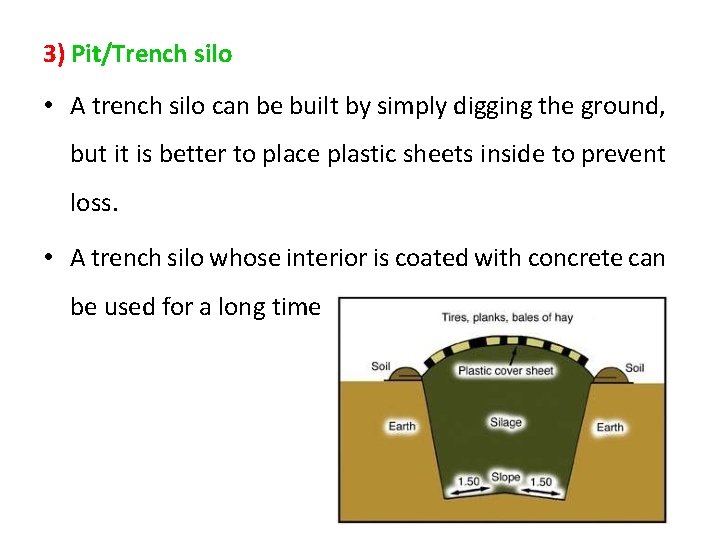 3) Pit/Trench silo

• A trench silo can be built by simply digging the ground, but it is better to place plastic sheets inside to prevent loss.

• A trench silo whose interior is coated with concrete can be used for a long time

Tires, planks, bales of hay
Soil
Plastic cover sheet
Soil
Earth
Silage
Earth
1.50
Slope
1.50